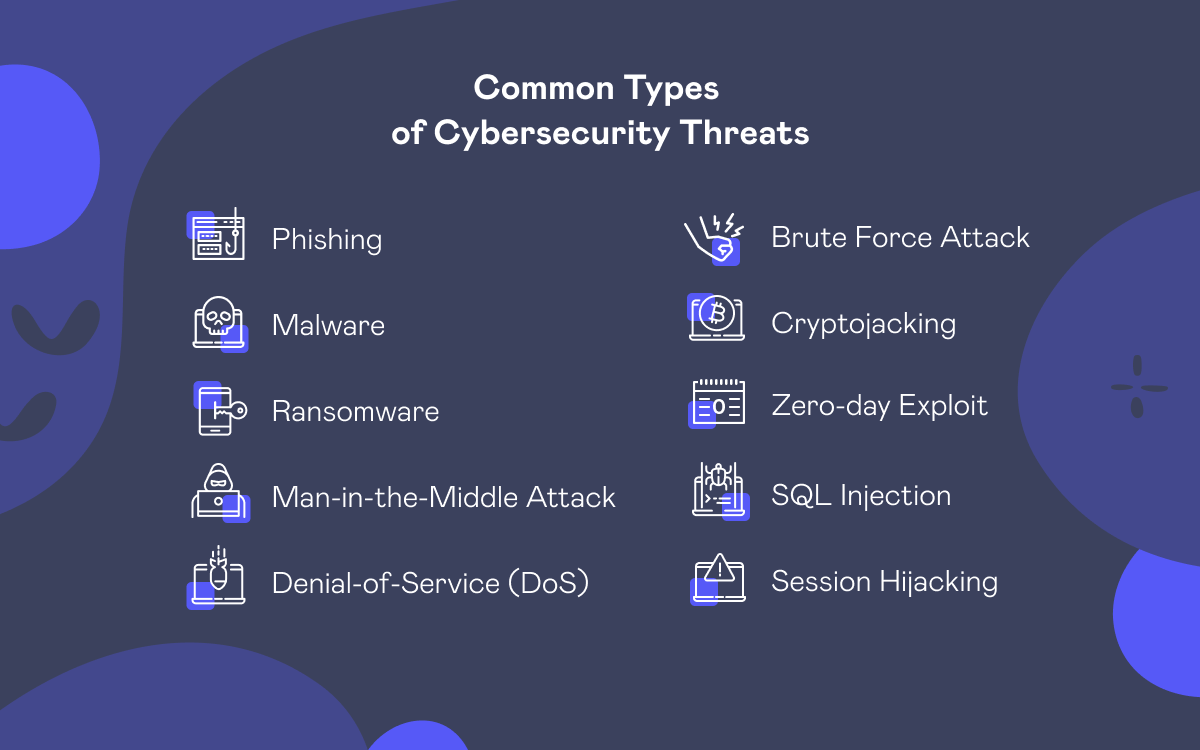 Common Types
of Cybersecurity Threats

Phishing

Malware

Ransomware

Man-in-the-Middle Attack

Denial-of-Service (DoS)

Brute Force Attack

Cryptojacking

Zero-day Exploit

SQL Injection

Session Hijacking